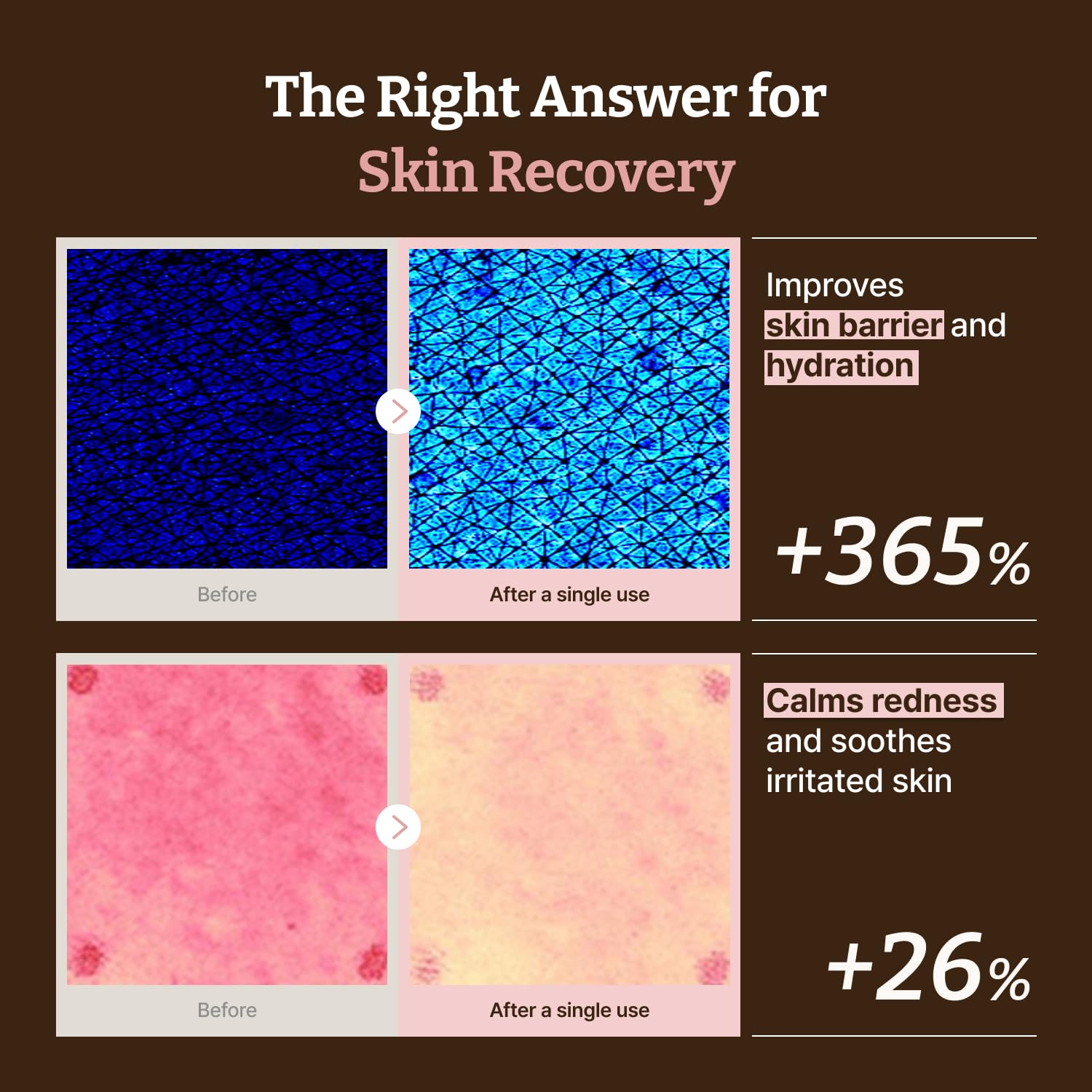 The Right Answer for
Skin Recovery

Before

After a single use

Improves skin barrier and hydration

+365%

Before

After a single use

Calms redness and soothes irritated skin

+26%